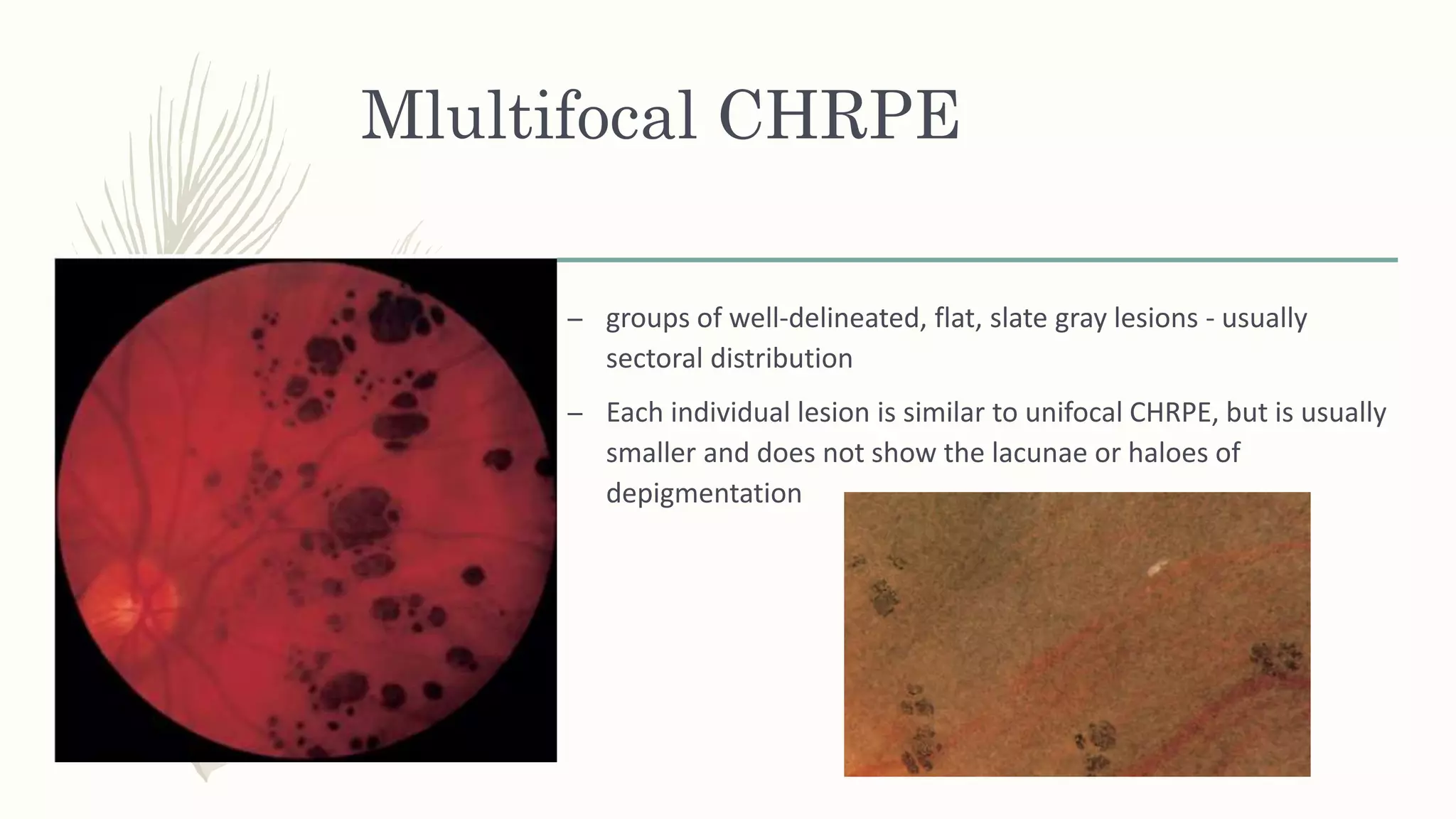 Mlultifocal CHRPE

– groups of well-delineated, flat, slate gray lesions - usually sectoral distribution

– Each individual lesion is similar to unifocal CHRPE, but is usually smaller and does not show the lacunae or haloes of depigmentation